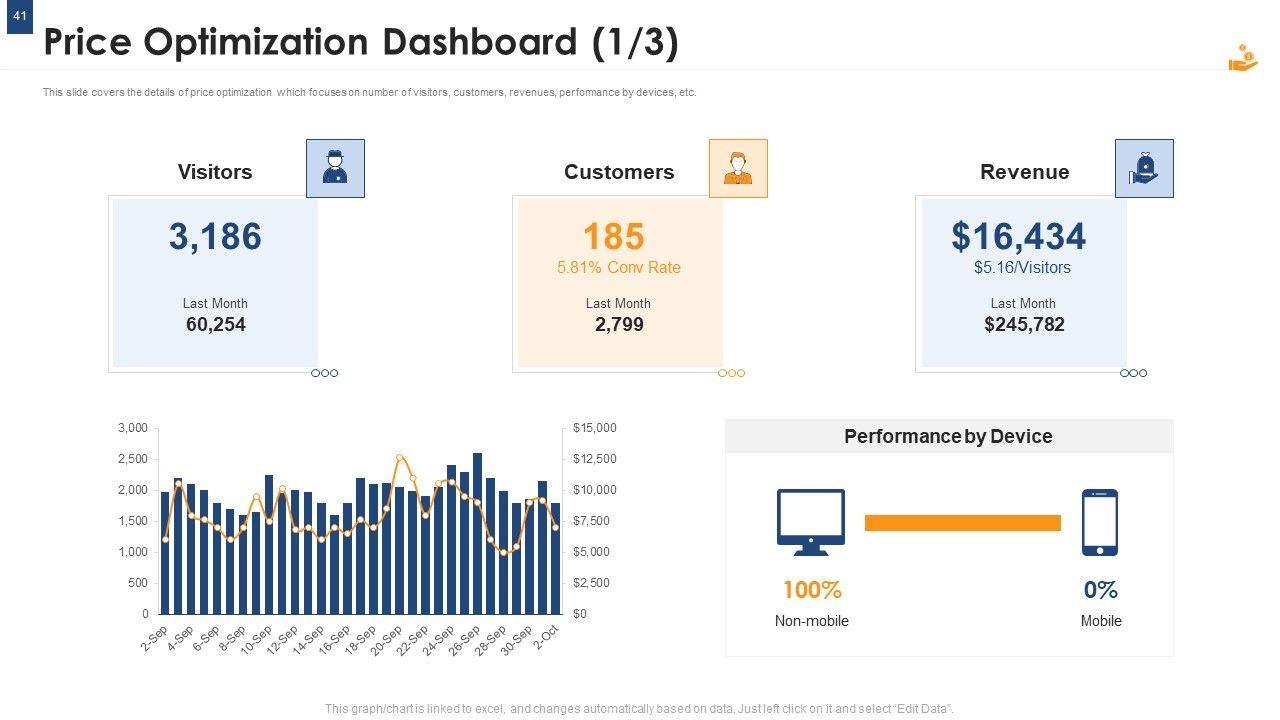 41

Price Optimization Dashboard (1/3)

This slide covers the details of price optimization which focuses on number of visitors, customers, revenues, performance by devices, etc.

Visitors

3,186

Last Month
60,254

Customers

185
5.81% Conv Rate

Last Month
2,799

Revenue

$16,434
$5.16/Visitors

Last Month
$245,782

3,000
2,500
2,000
1,500
1,000
500
0

$15,000
$12,500
$10,000
$7,500
$5,000
$2,500
$0

2-Sep 4-Sep 6-Sep 8-Sep 10-Sep 12-Sep 14-Sep 16-Sep 18-Sep 20-Sep 22-Sep 24-Sep 26-Sep 28-Sep 30-Sep 2-Oct

Performance by Device

100%
Non-mobile

0%
Mobile

This graph/chart is linked to excel, and changes automatically based on data. Just left click on it and select "Edit Data".